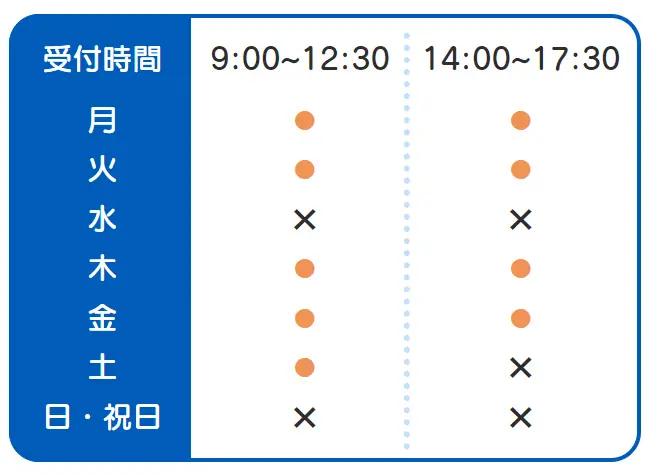 | 受付時間 | 9:00~12:30 | 14:00~17:30 |
|---|---|---|
| 月 | ● | ● |
| 火 | ● | ● |
| 水 | × | × |
| 木 | ● | ● |
| 金 | ● | ● |
| 土 | ● | × |
| 日・祝日 | × | × |